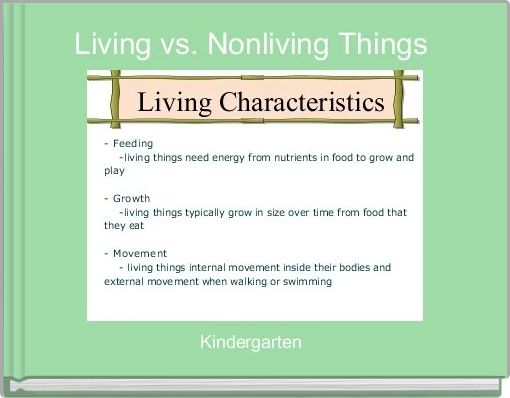 Living vs. Nonliving Things

Living Characteristics

- Feeding
-living things need energy from nutrients in food to grow and play

- Growth
-living things typically grow in size over time from food that they eat

- Movement
- living things internal movement inside their bodies and external movement when walking or swimming

Kindergarten